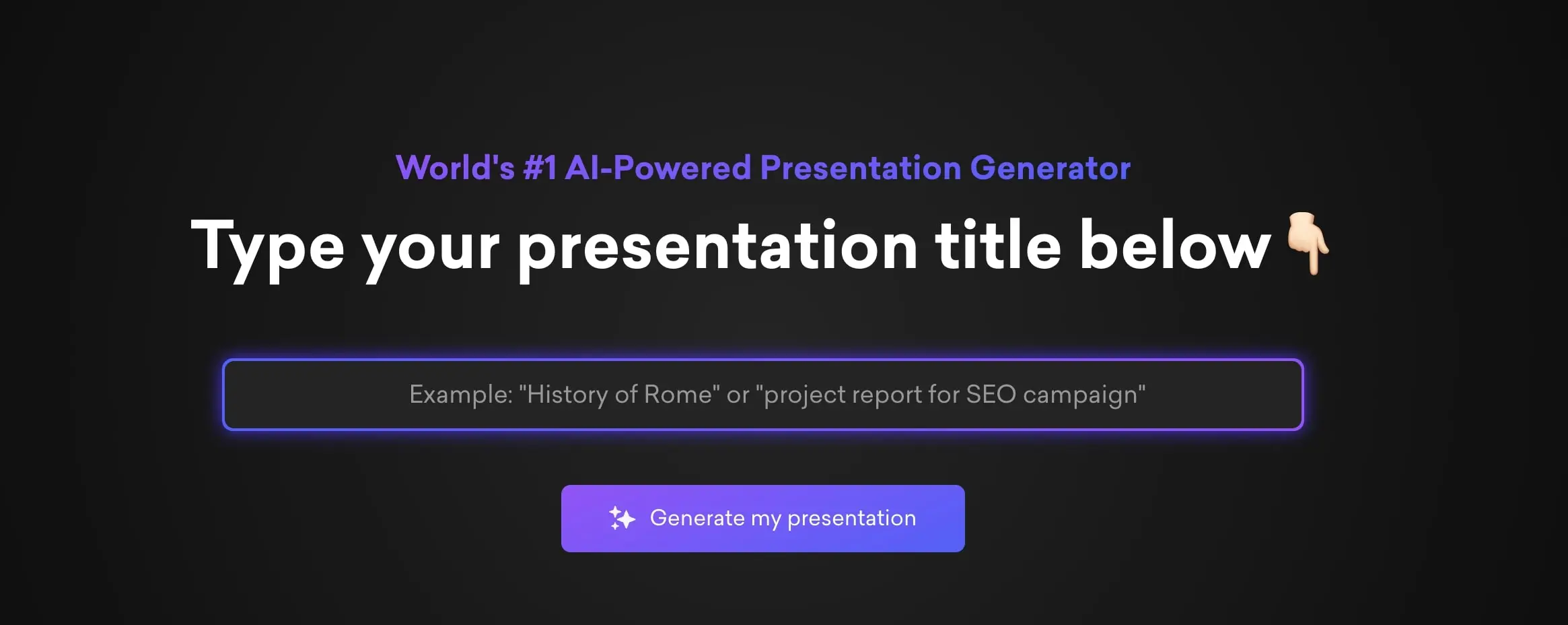 World's #1 AI-Powered Presentation Generator

Type your presentation title below 👇

Example: "History of Rome" or "project report for SEO campaign"

Generate my presentation